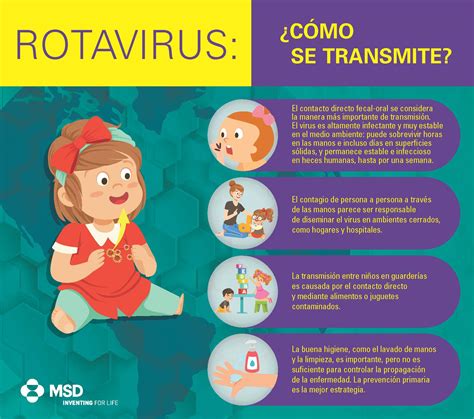 ROTAVIRUS:

¿CÓMO SE TRANSMITE?

El contacto directo fecal-oral se considera la manera más importante de transmisión. El virus es altamente infectante y muy estable en el medio ambiente: puede sobrevivir horas en las manos e incluso días en superficies sólidas, y permanece estable e infeccioso en heces humanas, hasta por una semana.

El contagio de persona a persona a través de las manos parece ser responsable de diseminar el virus en ambientes cerrados, como hogares y hospitales.

La transmisión entre niños en guarderías es causada por el contacto directo y mediante alimentos o juguetes contaminados.

La buena higiene, como el lavado de manos y la limpieza, es importante, pero no es suficiente para controlar la propagación de la enfermedad. La prevención primaria es la mejor estrategia.

MSD
INVENTING FOR LIFE